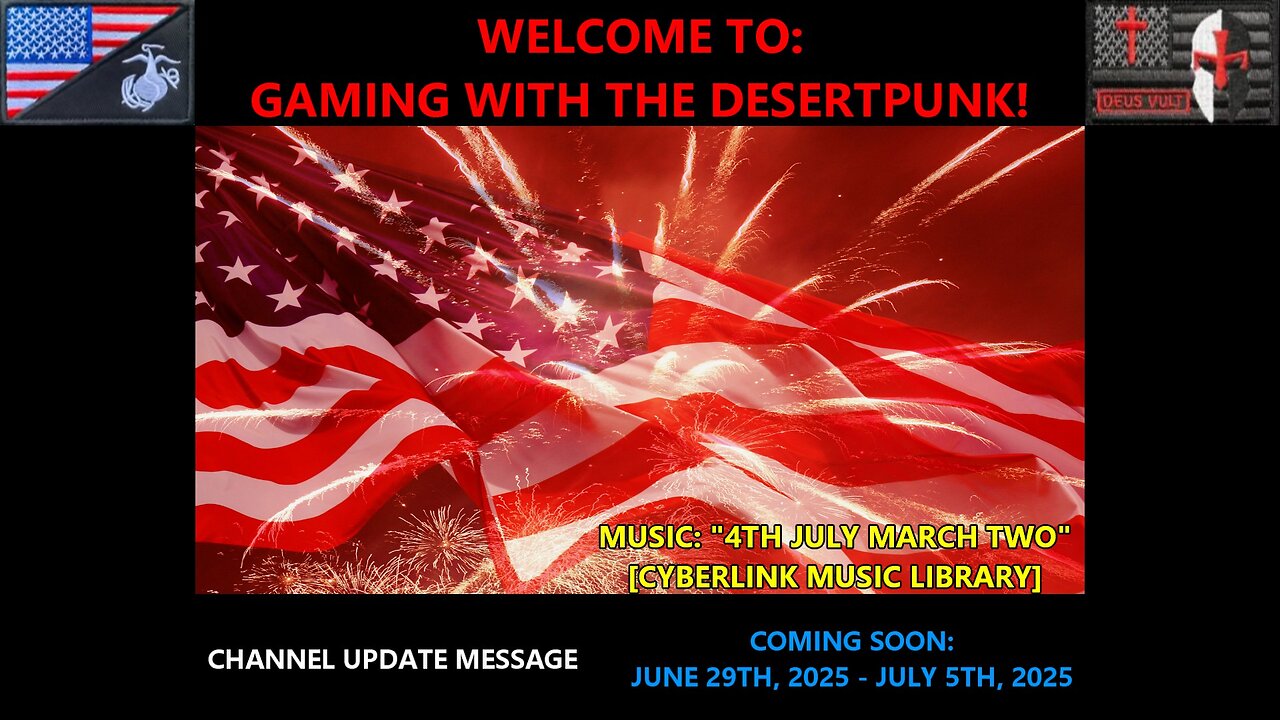 WELCOME TO:
GAMING WITH THE DESERTPUNK!

DEUS VULT

MUSIC: "4TH JULY MARCH TWO"
[CYBERLINK MUSIC LIBRARY]

CHANNEL UPDATE MESSAGE

COMING SOON:
JUNE 29TH, 2025 - JULY 5TH, 2025